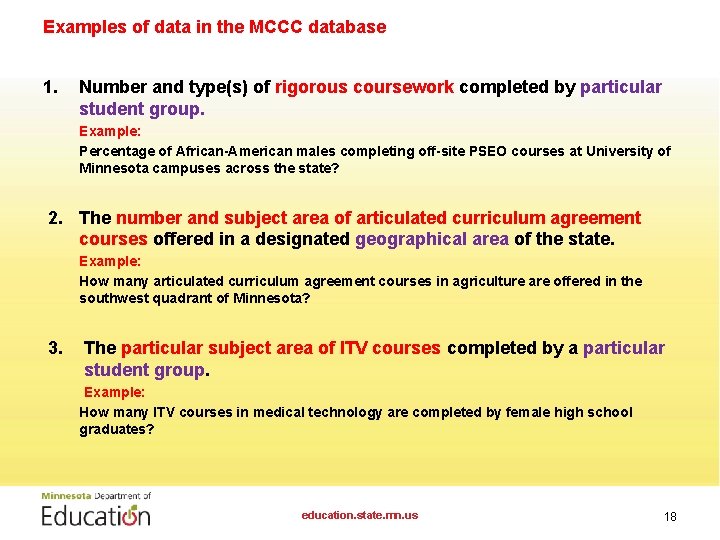 Examples of data in the MCCC database

1. Number and type(s) of rigorous coursework completed by particular student group.

Example:

Percentage of African-American males completing off-site PSEO courses at University of Minnesota campuses across the state?

2. The number and subject area of articulated curriculum agreement courses offered in a designated geographical area of the state.

Example:

How many articulated curriculum agreement courses in agriculture are offered in the southwest quadrant of Minnesota?

3. The particular subject area of ITV courses completed by a particular student group.

Example:

How many ITV courses in medical technology are completed by female high school graduates?

Minnesota Department of Education

education.state.mn.us

18